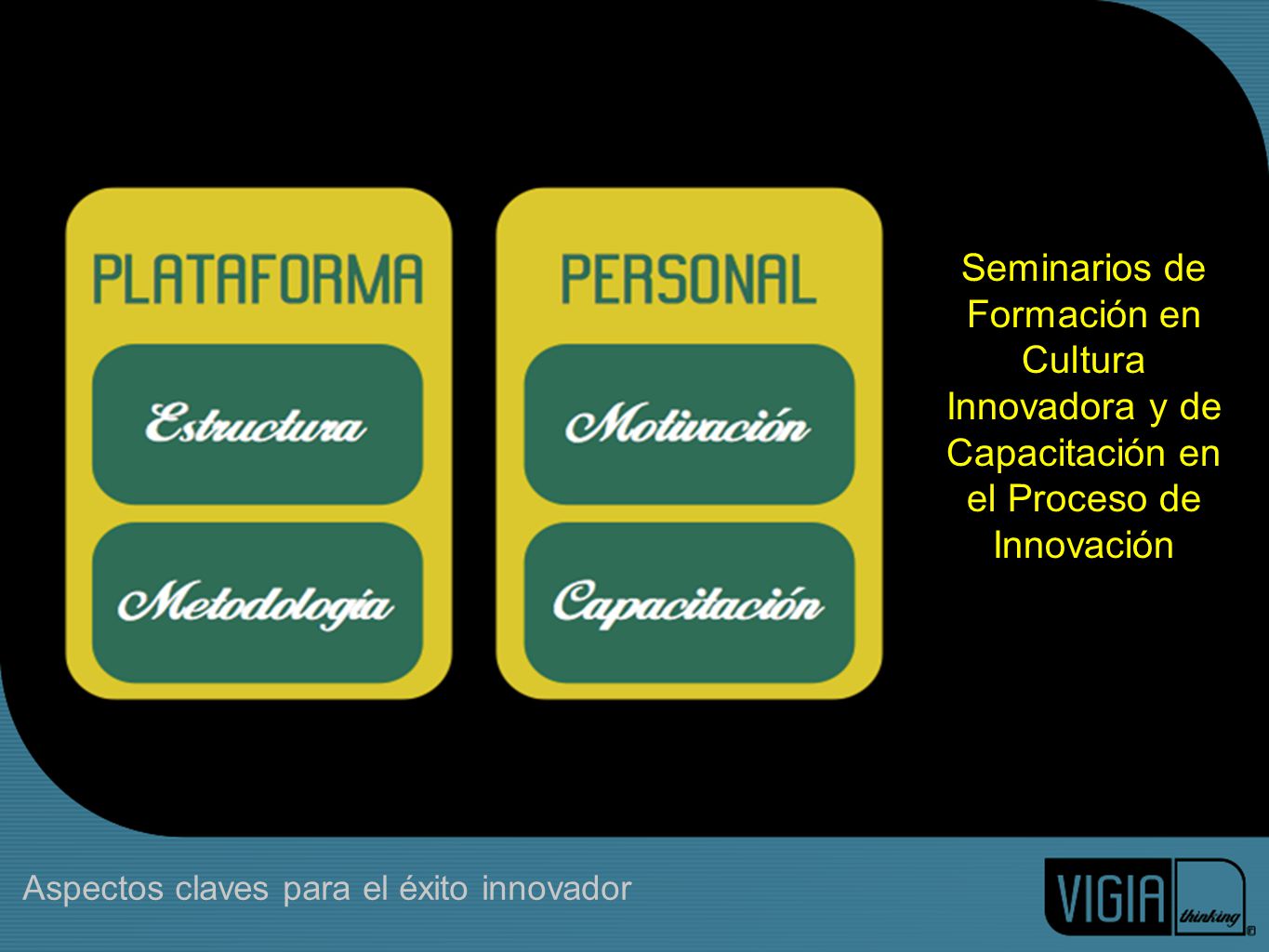 PLATAFORMA

Estructura

Metodología

PERSONAL

Motivación

Capacitación

Seminarios de Formación en Cultura Innovadora y de Capacitación en el Proceso de Innovación

Aspectos claves para el éxito innovador

VIGIA thinking